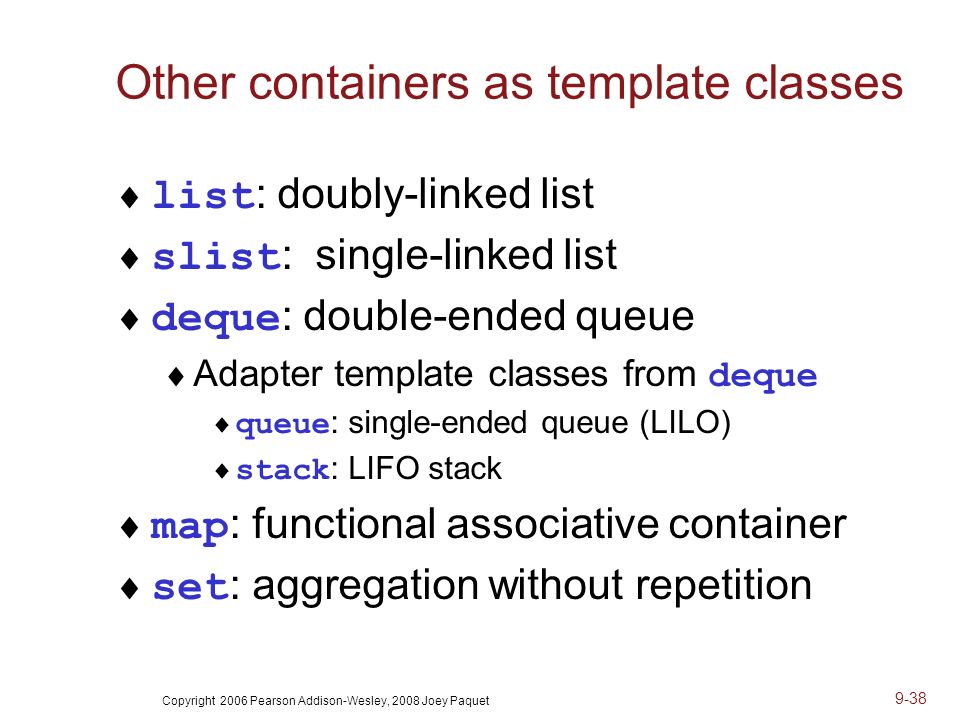 Other containers as template classes

♦ list: doubly-linked list

♦ slist: single-linked list

♦ deque: double-ended queue

♦ Adapter template classes from deque

♦ queue: single-ended queue (LILO)

♦ stack: LIFO stack

♦ map: functional associative container

♦ set: aggregation without repetition

Copyright 2006 Pearson Addison-Wesley, 2008 Joey Paquet

9-38